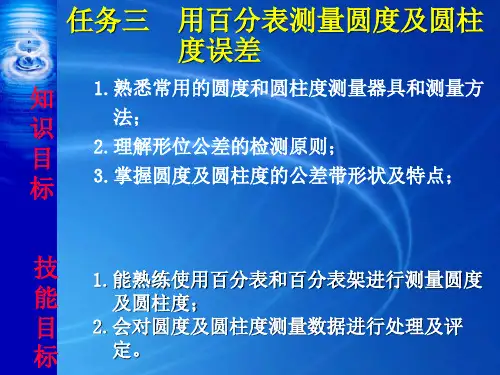 任务三　用百分表测量圆度及圆柱度误差

知识目标

1. 熟悉常用的圆度和圆柱度测量器具和测量方法；

2. 理解形位公差的检测原则；

3. 掌握圆度及圆柱度的公差带形状及特点；

技能目标

1. 能熟练使用百分表和百分表架进行测量圆度及圆柱度；

2. 会对圆度及圆柱度测量数据进行处理及评定。